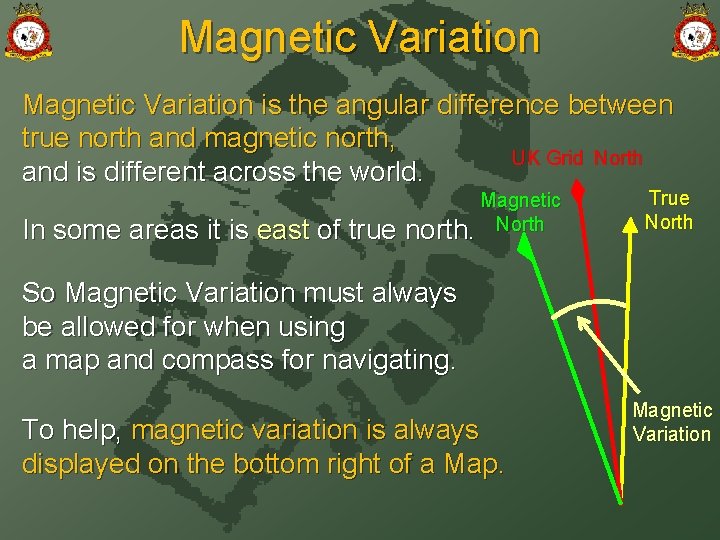 Magnetic Variation

Magnetic Variation is the angular difference between true north and magnetic north, and is different across the world.

In some areas it is east of true north.

So Magnetic Variation must always be allowed for when using a map and compass for navigating.

To help, magnetic variation is always displayed on the bottom right of a Map.

UK Grid North

Magnetic North

True North

Magnetic Variation